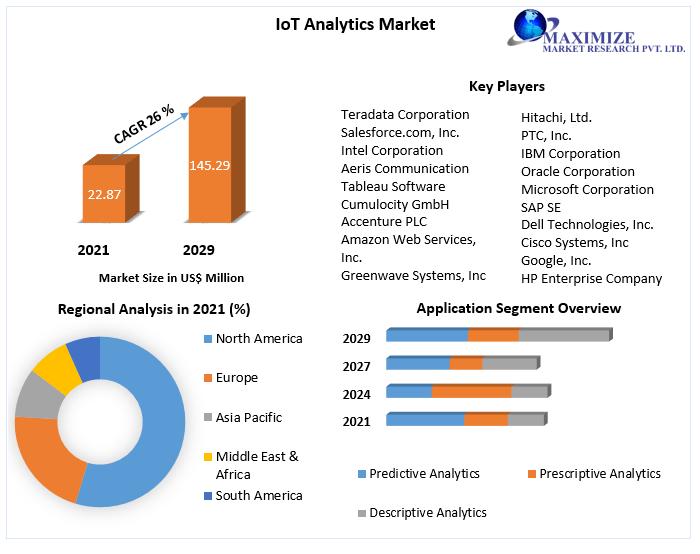 IoT Analytics Market

MAXIMIZE
MARKET RESEARCH PVT. LTD.

CAGR 26 %

22.87

145.29

2021

2029

Market Size in US$ Million

Key Players

Teradata Corporation
Salesforce.com, Inc.
Intel Corporation
Aeris Communication
Tableau Software
Cumulocity GmbH
Accenture PLC
Amazon Web Services, Inc.
Greenwave Systems, Inc

Hitachi, Ltd.
PTC, Inc.
IBM Corporation
Oracle Corporation
Microsoft Corporation
SAP SE
Dell Technologies, Inc.
Cisco Systems, Inc
Google, Inc.
HP Enterprise Company

Regional Analysis in 2021 (%)

North America
Europe
Asia Pacific
Middle East & Africa
South America

Application Segment Overview

2029
2027
2024
2021

Predictive Analytics
Prescriptive Analytics
Descriptive Analytics